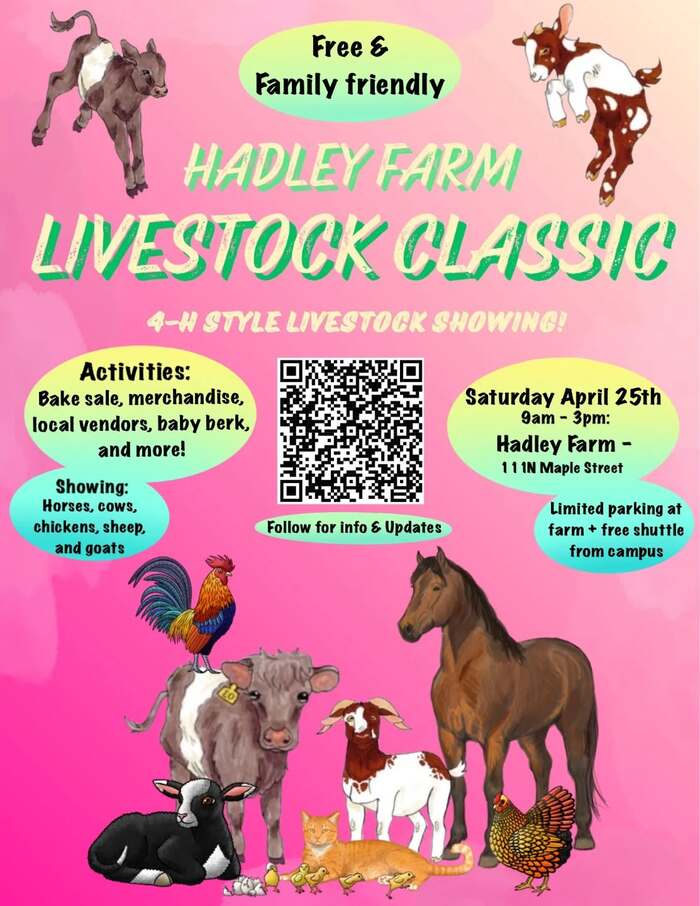 Free &
Family friendly

HADLEY FARM
LIVESTOCK CLASSIC

4-H STYLE LIVESTOCK SHOWING!

Activities:
Bake sale, merchandise, local vendors, baby berk, and more!

Showing:
Horses, cows, chickens, sheep, and goats

Follow for info & Updates

Saturday April 25th
9am - 3pm:
Hadley Farm -
1 1 1N Maple Street

Limited parking at farm + free shuttle from campus